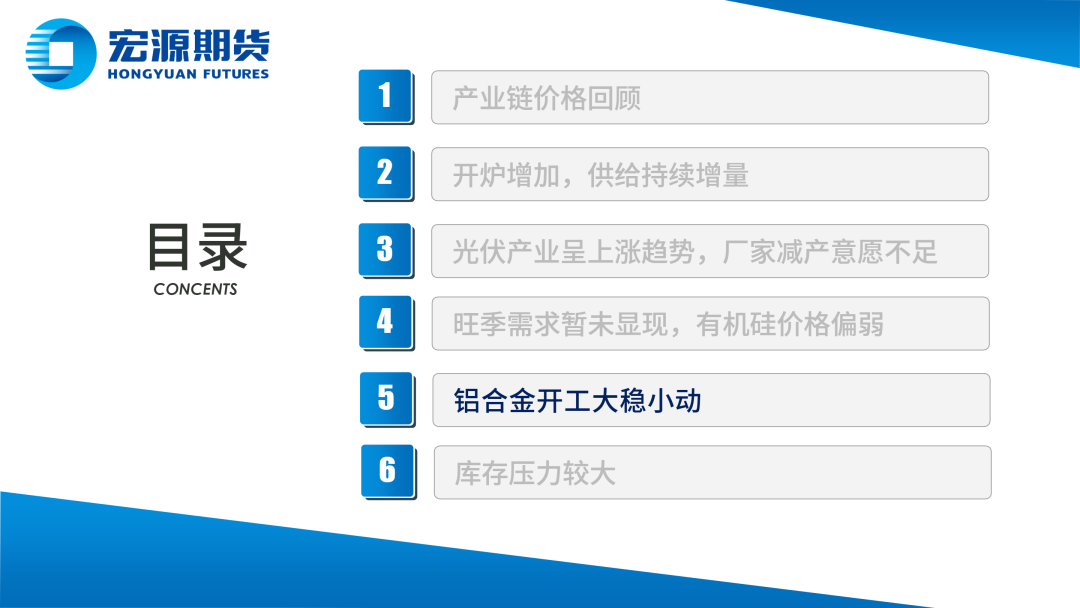 宏源期货
HONGYUAN FUTURES

目录
CONCENTS

1 产业链价格回顾

2 开炉增加，供给持续增量

3 光伏产业呈上涨趋势，厂家减产意愿不足

4 旺季需求暂未显现，有机硅价格偏弱

5 铝合金开工大稳小动

6 库存压力较大